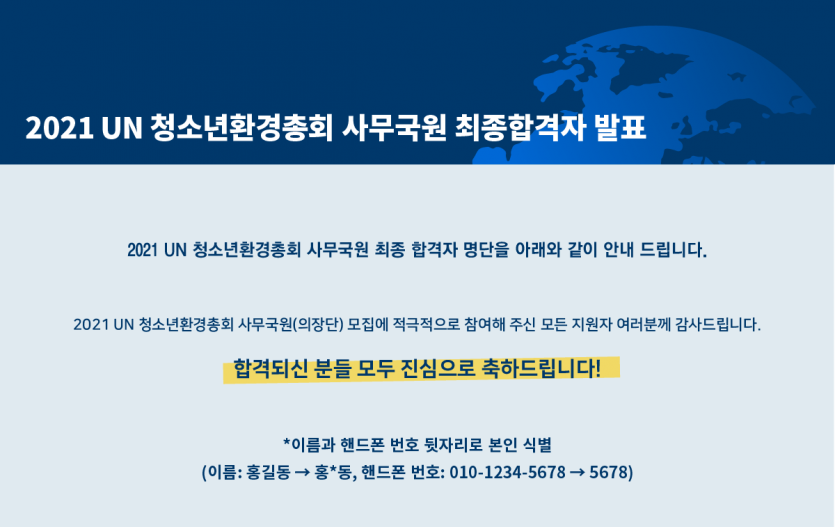 2021 UN 청소년환경총회 사무국원 최종합격자 발표

2021 UN 청소년환경총회 사무국원 최종 합격자 명단을 아래와 같이 안내 드립니다.

2021 UN 청소년환경총회 사무국원(의장단) 모집에 적극적으로 참여해 주신 모든 지원자 여러분께 감사드립니다.

합격되신 분들 모두 진심으로 축하드립니다!

*이름과 핸드폰 번호 뒷자리로 본인 식별
(이름: 홍길동 → 홍*동, 핸드폰 번호: 010-1234-5678 → 5678)